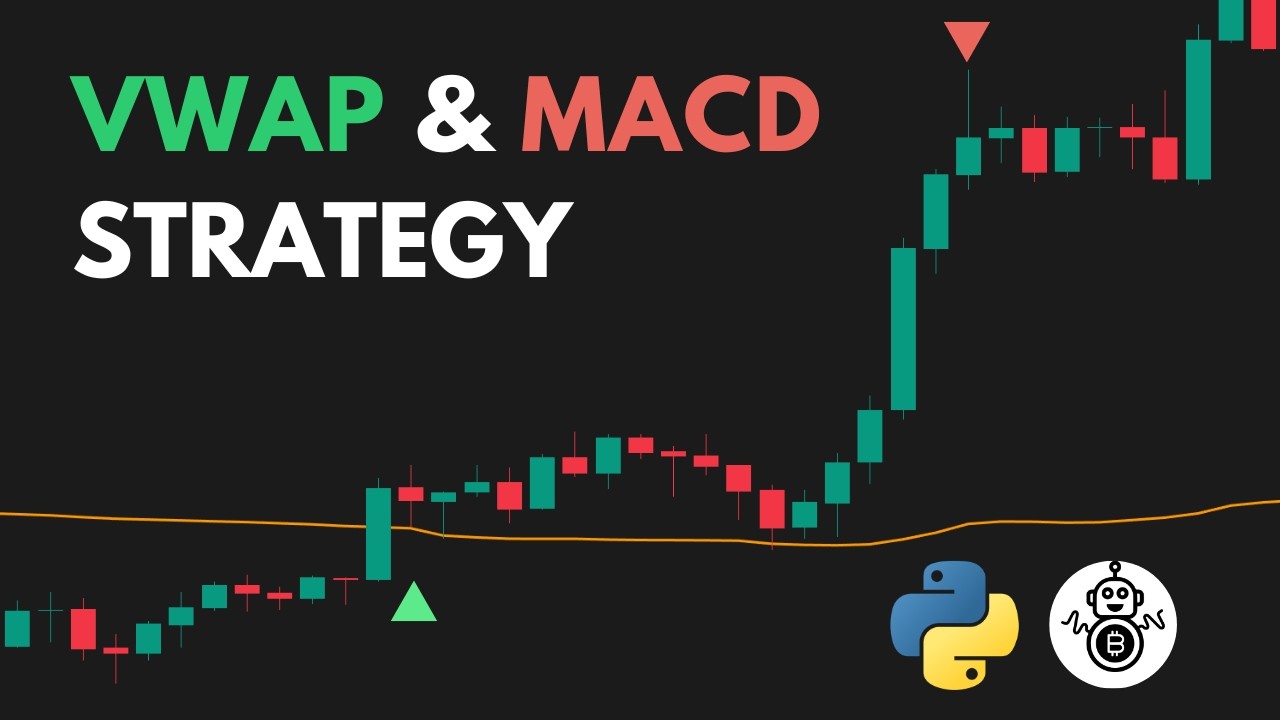 VWAP & MACD
STRATEGY